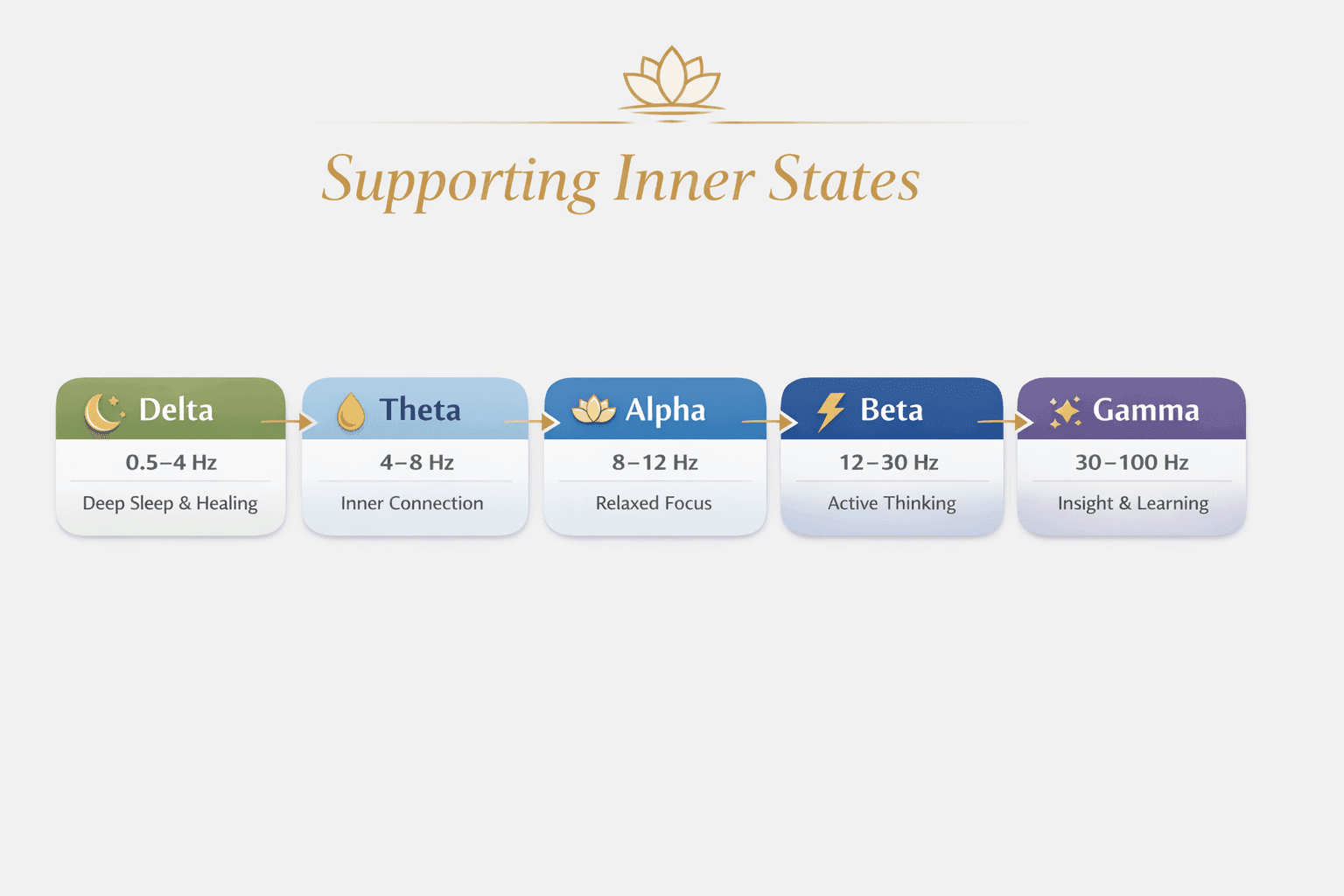 Supporting Inner States

Delta
0.5–4 Hz
Deep Sleep & Healing

Theta
4–8 Hz
Inner Connection

Alpha
8–12 Hz
Relaxed Focus

Beta
12–30 Hz
Active Thinking

Gamma
30–100 Hz
Insight & Learning